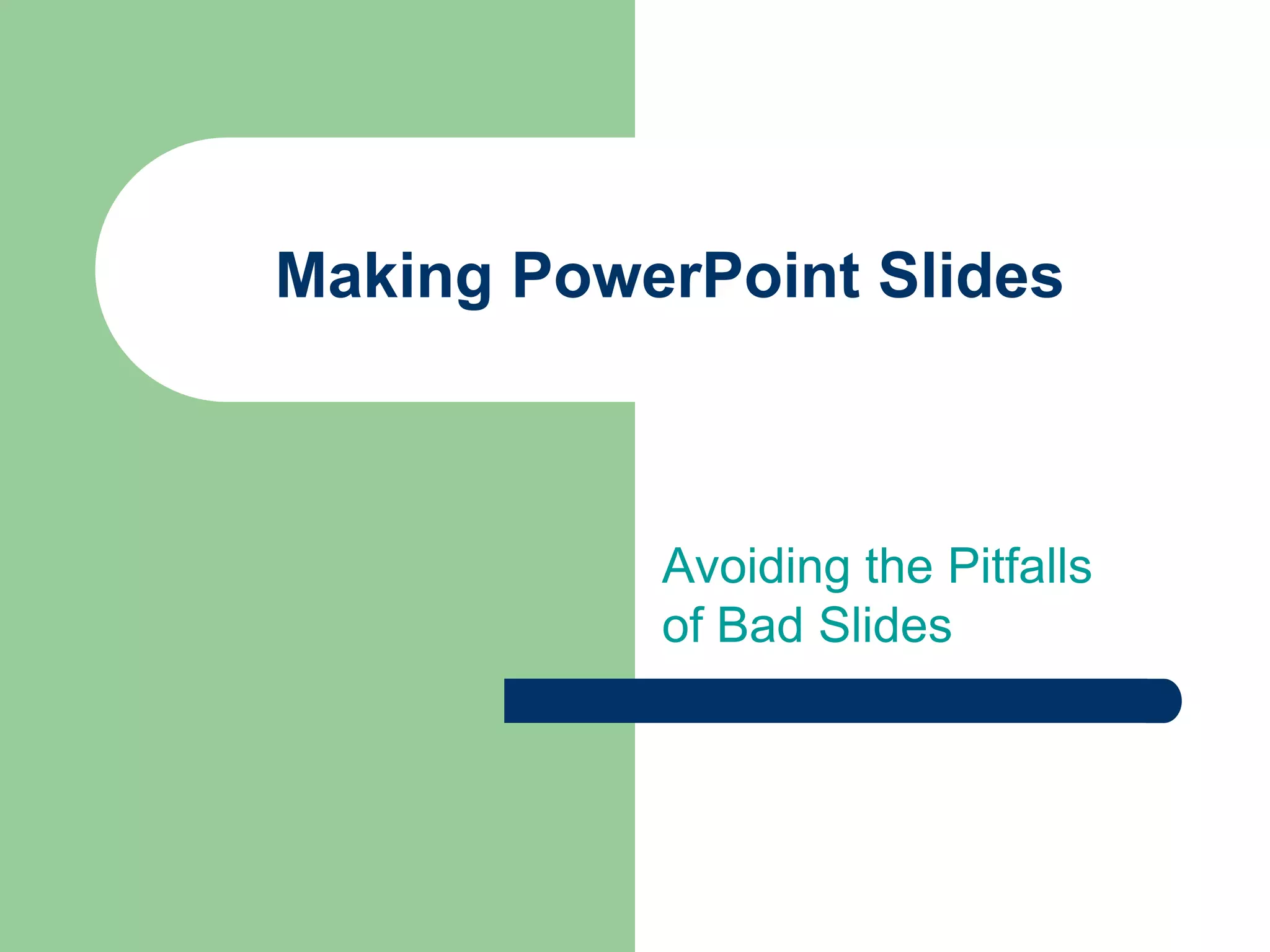 Making PowerPoint Slides

Avoiding the Pitfalls of Bad Slides